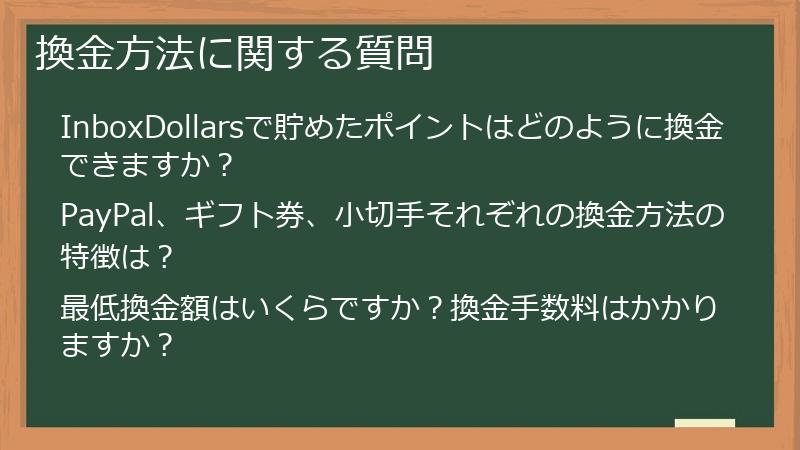 換金方法に関する質問

InboxDollarsで貯めたポイントはどのように換金できますか？

PayPal、ギフト券、小切手それぞれの換金方法の特徴は？

最低換金額はいくらですか？換金手数料はかかりますか？